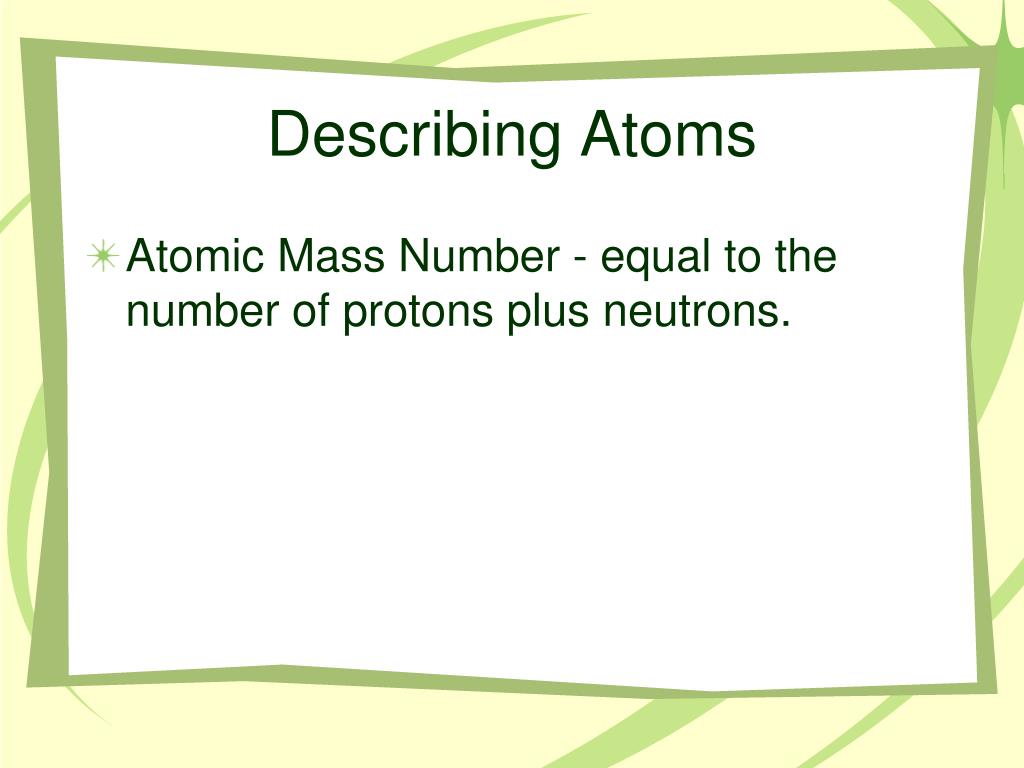 Describing Atoms

Atomic Mass Number - equal to the number of protons plus neutrons.